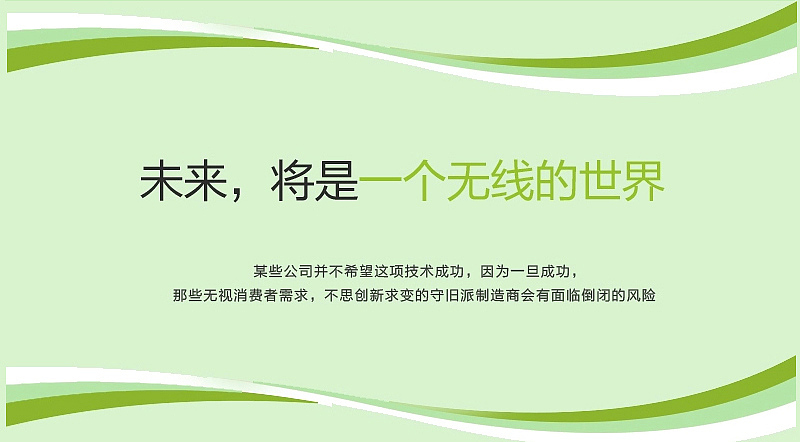 未来，将是一个无线的世界

某些公司并不希望这项技术成功，因为一旦成功，
那些无视消费者需求，不思创新求变的守旧派制造商会有面临倒闭的风险